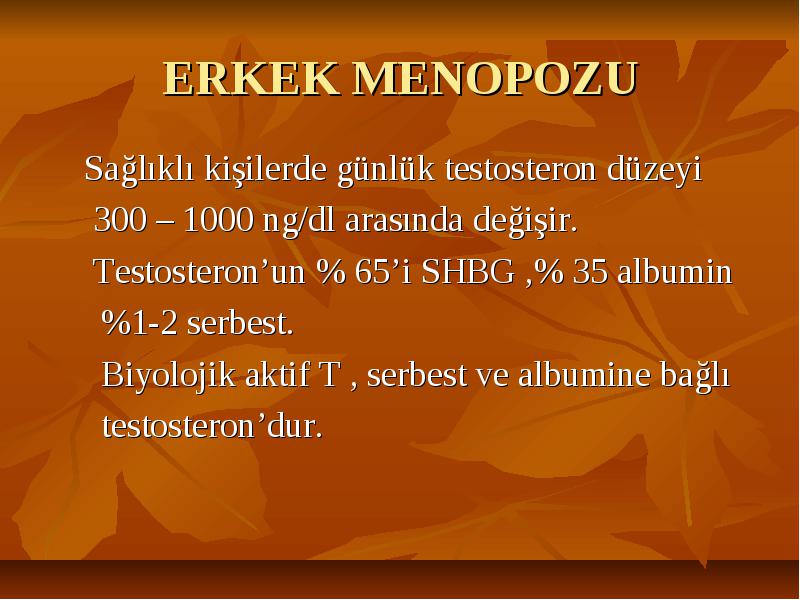 ERKEK MENOPOZU

Sağlıklı kişilerde günlük testosteron düzeyi 300 – 1000 ng/dl arasında değişir.

Testosteron’un % 65’i SHBG ,% 35 albumin %1-2 serbest.

Biyolojik aktif T , serbest ve albumine bağlı testosteron’dur.